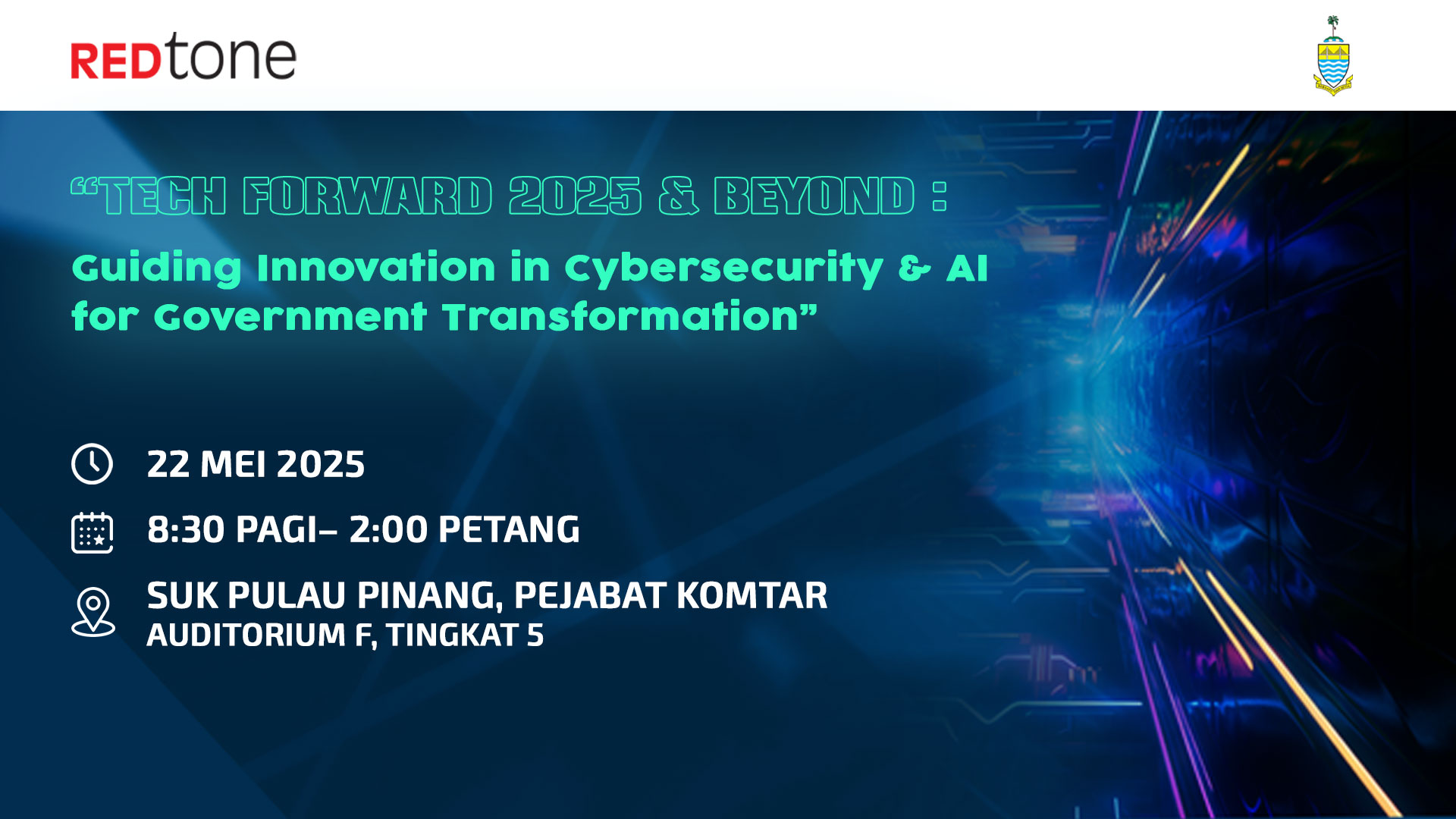 REDtone

“TECH FORWARD 2025 & BEYOND :

Guiding Innovation in Cybersecurity & AI for Government Transformation”

22 MEI 2025

8:30 PAGI– 2:00 PETANG

SUK PULAU PINANG, PEJABAT KOMTAR
AUDITORIUM F, TINGKAT 5